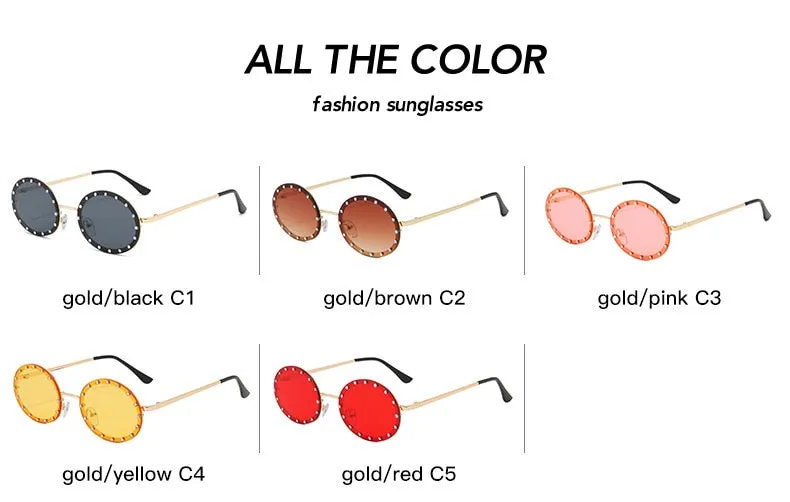 ALL THE COLOR

fashion sunglasses

gold/black C1

gold/brown C2

gold/pink C3

gold/yellow C4

gold/red C5